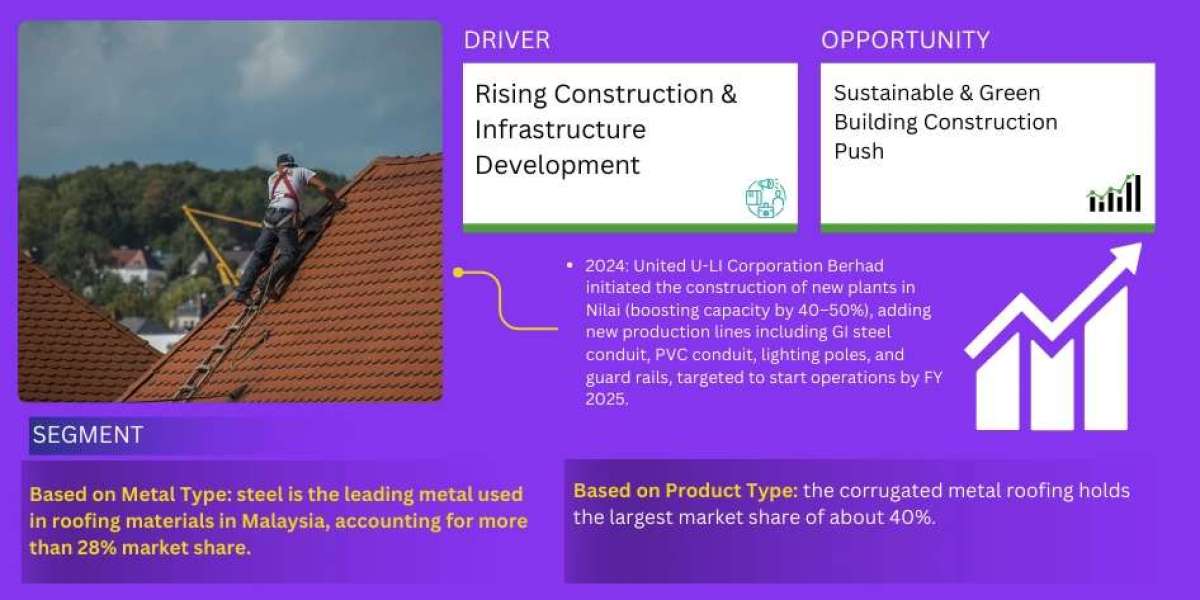 DRIVER

Rising Construction & Infrastructure Development

OPPORTUNITY

Sustainable & Green Building Construction Push

• 2024: United U-LI Corporation Berhad initiated the construction of new plants in Nilai (boosting capacity by 40–50%), adding new production lines including GI steel conduit, PVC conduit, lighting poles, and guard rails, targeted to start operations by FY 2025.

SEGMENT

Based on Metal Type: steel is the leading metal used in roofing materials in Malaysia, accounting for more than 28% market share.

Based on Product Type: the corrugated metal roofing holds the largest market share of about 40%.